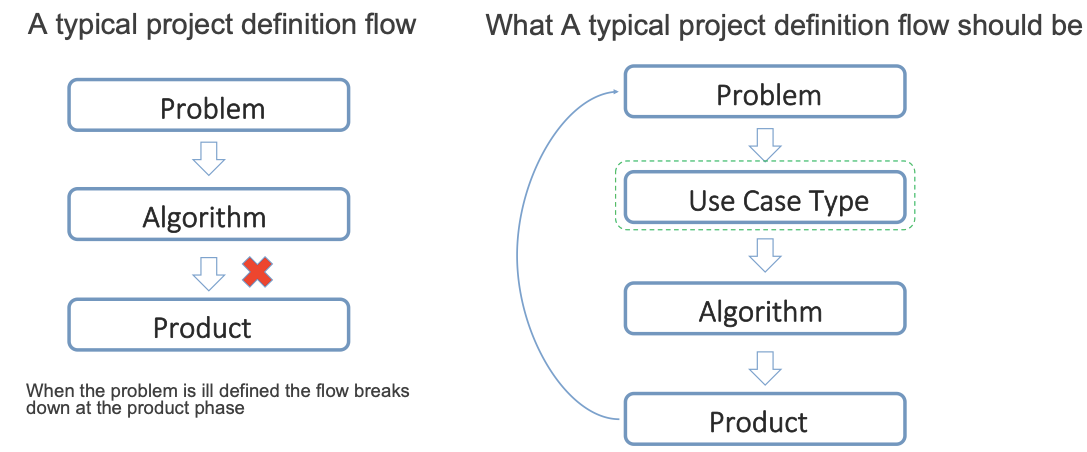 A typical project definition flow

Problem

Algorithm

Product

When the problem is ill defined the flow breaks down at the product phase

What A typical project definition flow should be

Problem

Use Case Type

Algorithm

Product